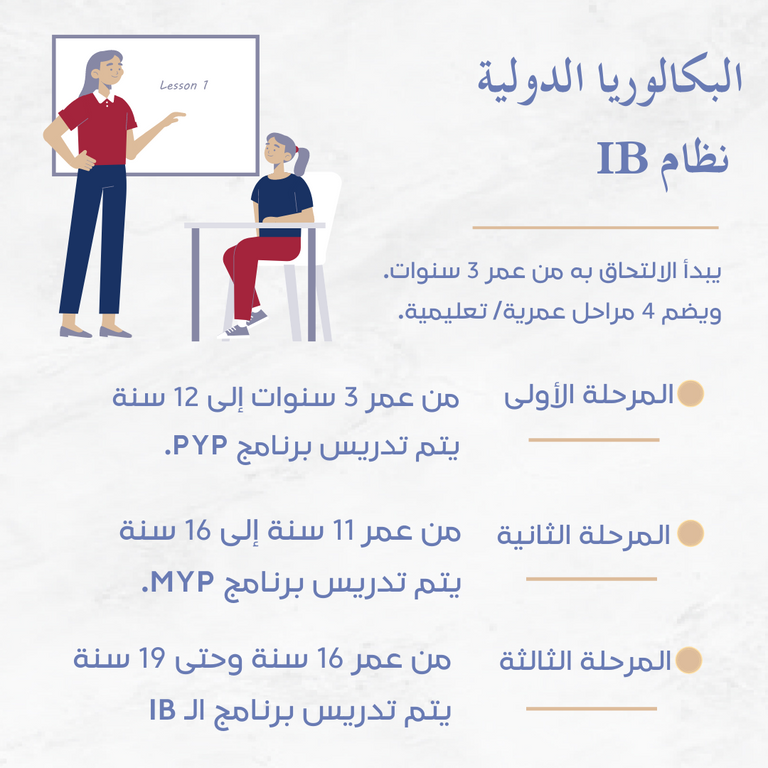 Lesson 1

البكالوريا الدولية
نظام IB

يبدأ الالتحاق به من عمر 3 سنوات.
ويضم 4 مراحل عمرية/ تعليمية.

المرحلة الأولى
من عمر 3 سنوات إلى 12 سنة
يتم تدريس برنامج PYP.

المرحلة الثانية
من عمر 11 سنة إلى 16 سنة
يتم تدريس برنامج MYP.

المرحلة الثالثة
من عمر 16 سنة وحتى 19 سنة
يتم تدريس برنامج الـ IB